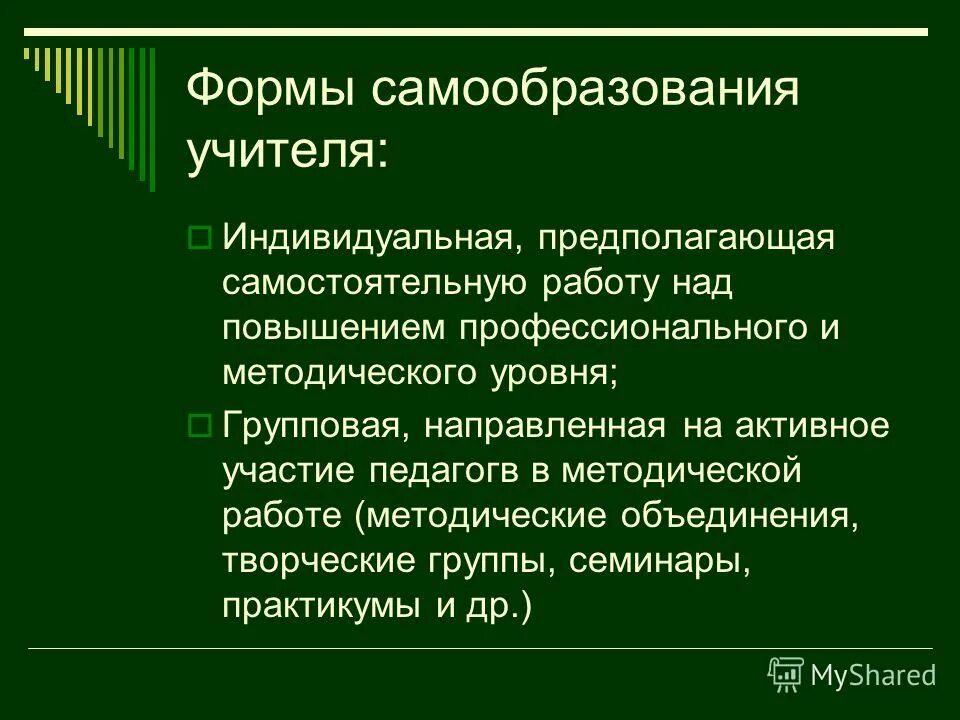 Формы самообразования учителя:

Индивидуальная, предполагающая самостоятельную работу над повышением профессионального и методического уровня;

Групповая, направленная на активное участие педагогв в методической работе (методические объединения, творческие группы, семинары, практикумы и др.)

MyShared